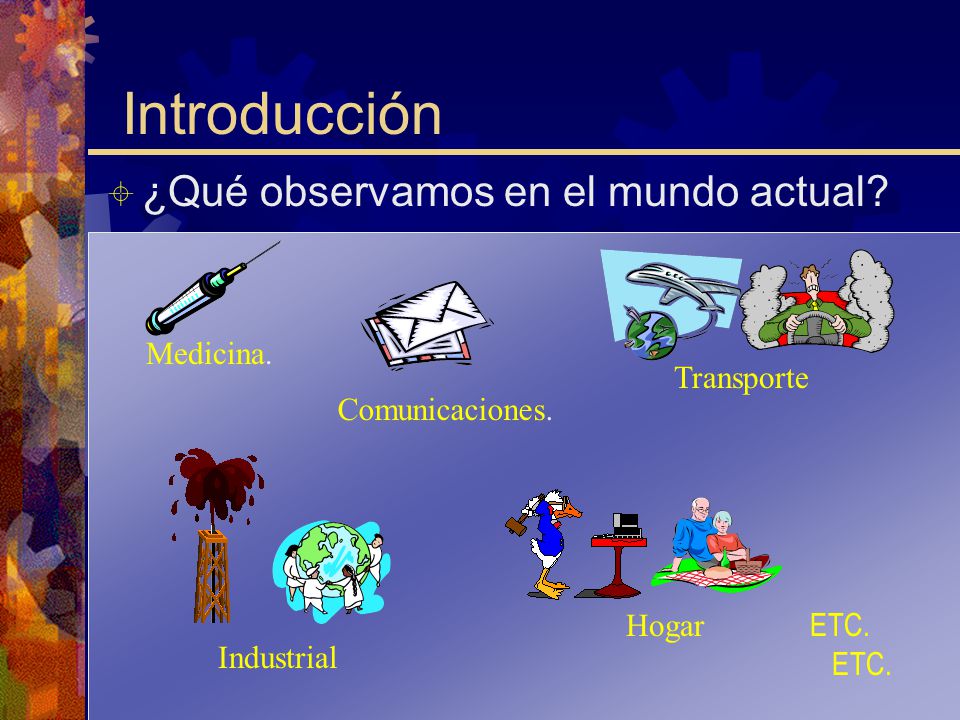 Introducción

¿Qué observamos en el mundo actual?

Medicina.

Comunicaciones.

Transporte

Industrial

Hogar

ETC.
ETC.